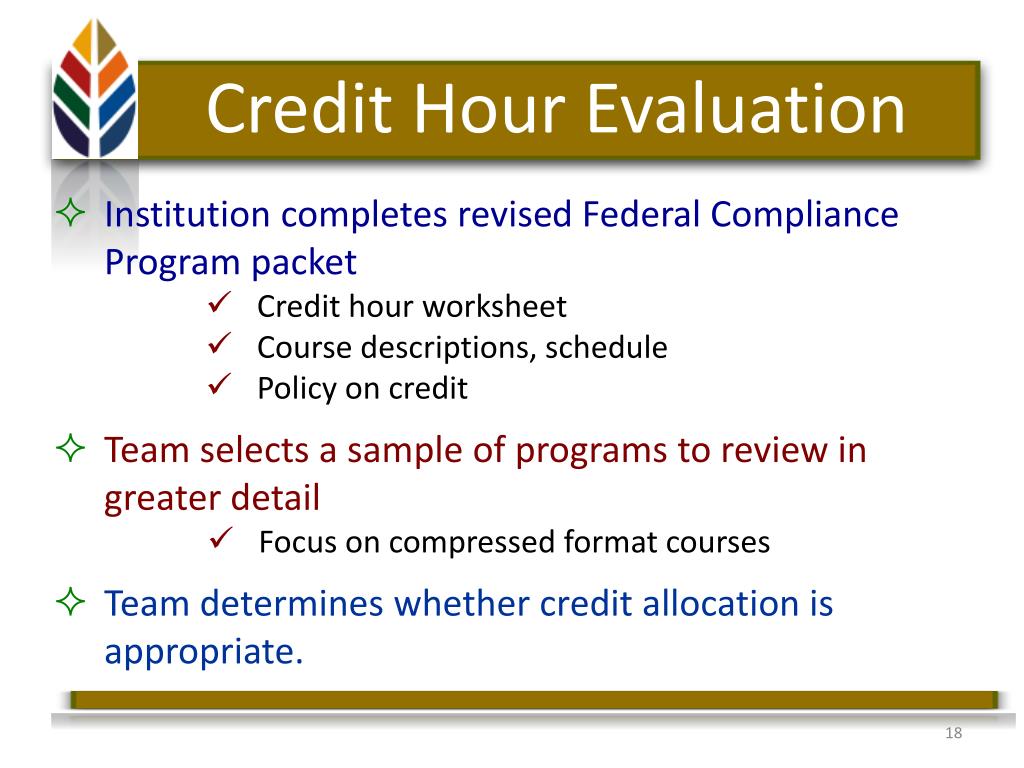 Credit Hour Evaluation

✧ Institution completes revised Federal Compliance Program packet
✓ Credit hour worksheet
✓ Course descriptions, schedule
✓ Policy on credit

✧ Team selects a sample of programs to review in greater detail
✓ Focus on compressed format courses

✧ Team determines whether credit allocation is appropriate.

18